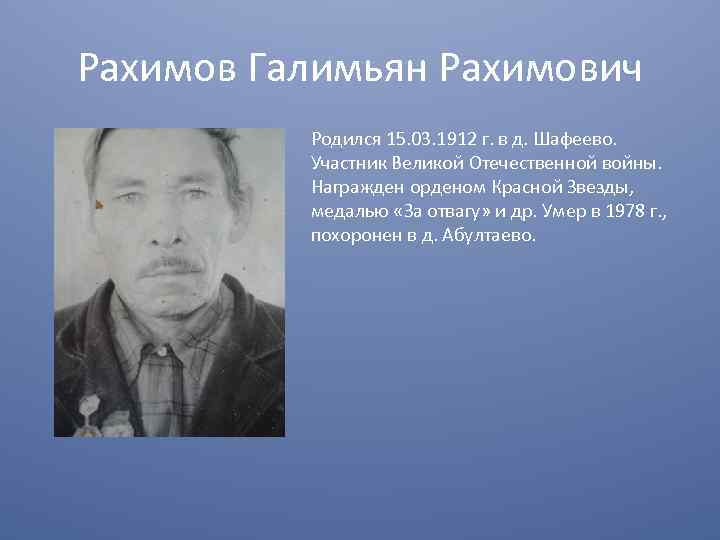 Рахимов Галимьян Рахимович

Родился 15.03.1912 г. в д. Шафеево. Участник Великой Отечественной войны. Награжден орденом Красной Звезды, медалью «За отвагу» и др. Умер в 1978 г., похоронен в д. Абултаево.